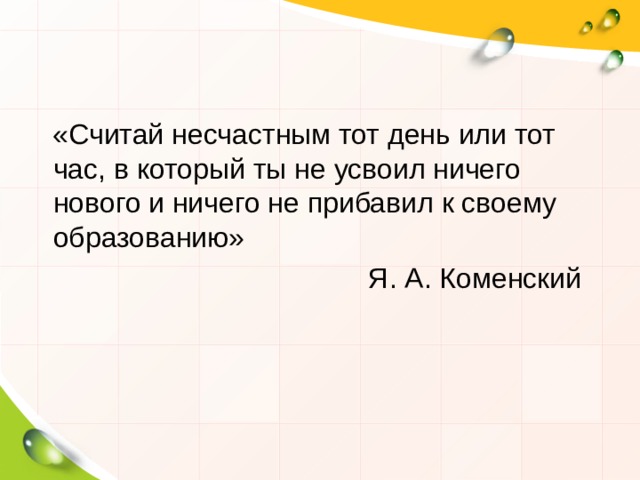 «Считай несчастным тот день или тот час, в который ты не усвоил ничего нового и ничего не прибавил к своему образованию»

Я. А. Коменский